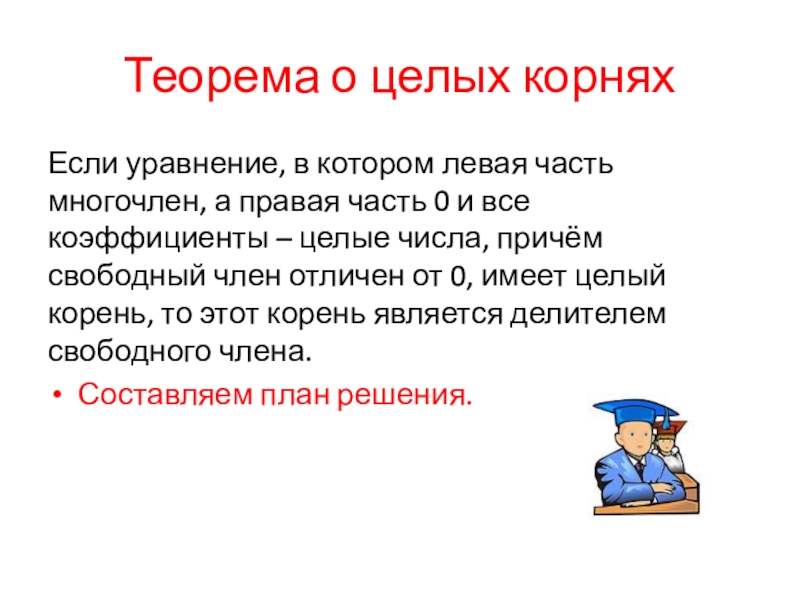 Теорема о целых корнях

Если уравнение, в котором левая часть многочлен, а правая часть 0 и все коэффициенты – целые числа, причём свободный член отличен от 0, имеет целый корень, то этот корень является делителем свободного члена.

• Составляем план решения.